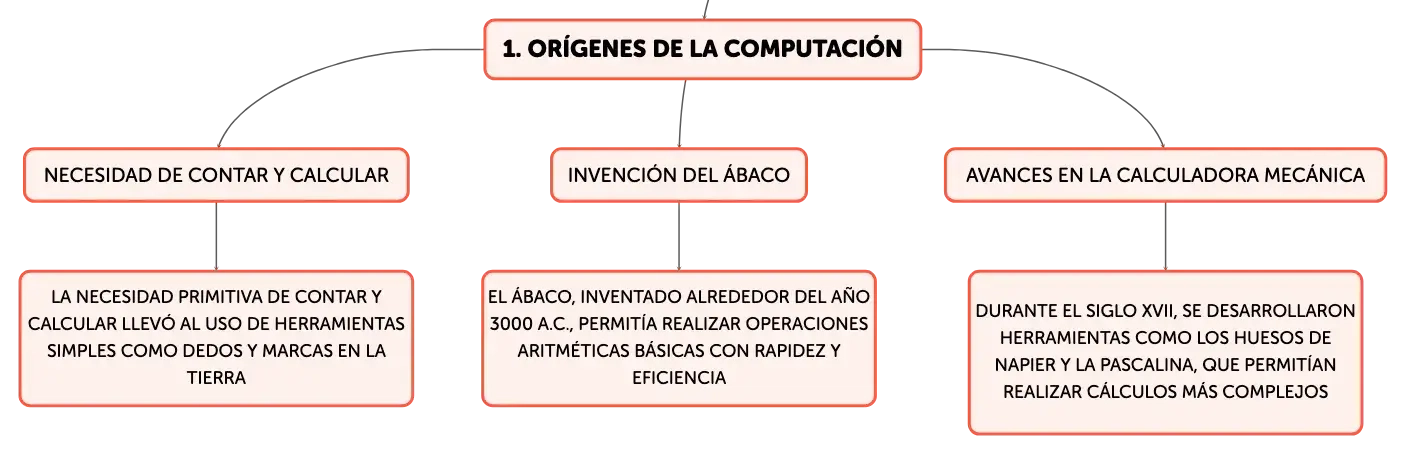 1. ORÍGENES DE LA COMPUTACIÓN

NECESIDAD DE CONTAR Y CALCULAR

LA NECESIDAD PRIMITIVA DE CONTAR Y CALCULAR LLEVÓ AL USO DE HERRAMIENTAS SIMPLES COMO DEDOS Y MARCAS EN LA TIERRA

INVENCIÓN DEL ÁBACO

EL ÁBACO, INVENTADO ALREDEDOR DEL AÑO 3000 A.C., PERMITÍA REALIZAR OPERACIONES ARITMÉTICAS BÁSICAS CON RAPIDEZ Y EFICIENCIA

AVANCES EN LA CALCULADORA MECÁNICA

DURANTE EL SIGLO XVII, SE DESARROLLARON HERRAMIENTAS COMO LOS HUESOS DE NAPIER Y LA PASCALINA, QUE PERMITÍAN REALIZAR CÁLCULOS MÁS COMPLEJOS